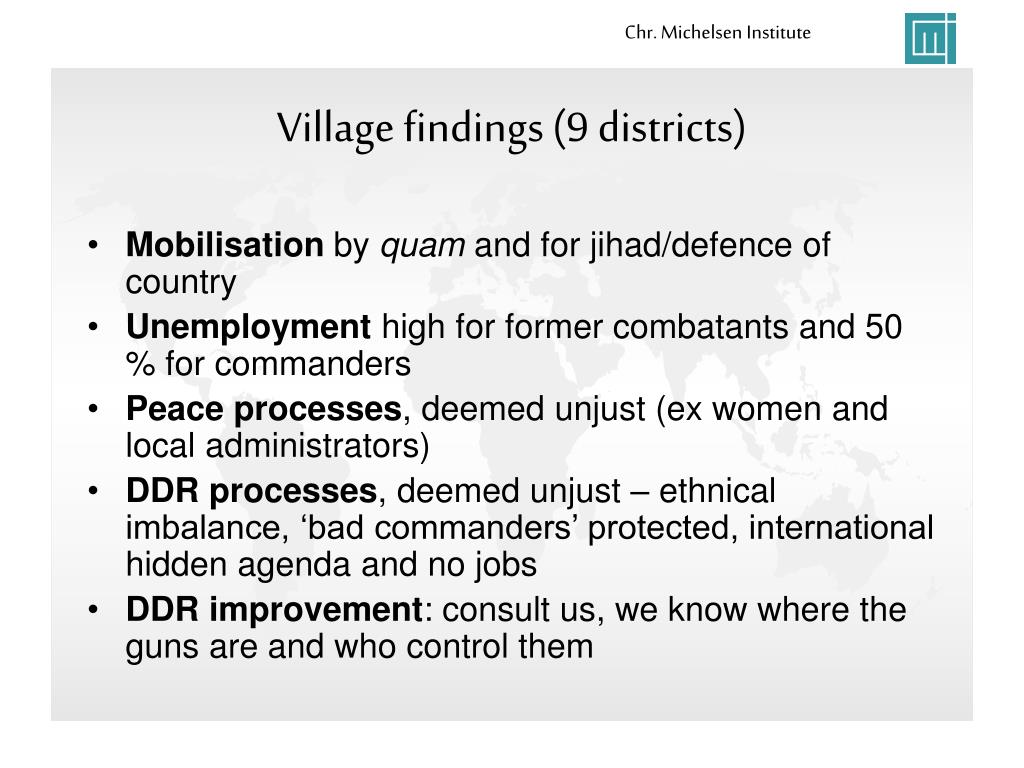 Chr. Michelsen Institute

Village findings (9 districts)

• Mobilisation by quam and for jihad/defence of country
• Unemployment high for former combatants and 50 % for commanders
• Peace processes, deemed unjust (ex women and local administrators)
• DDR processes, deemed unjust – ethnical imbalance, ‘bad commanders’ protected, international hidden agenda and no jobs
• DDR improvement: consult us, we know where the guns are and who control them